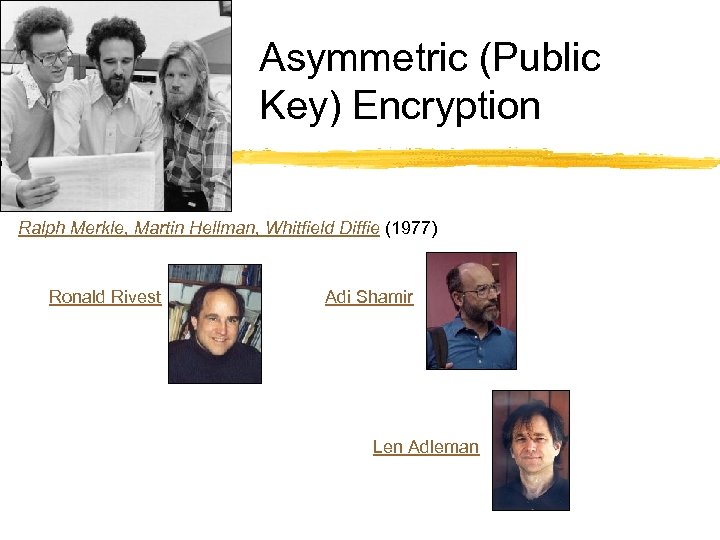 Asymmetric (Public Key) Encryption

Ralph Merkle, Martin Hellman, Whitfield Diffie (1977)

Ronald Rivest

Adi Shamir

Len Adleman